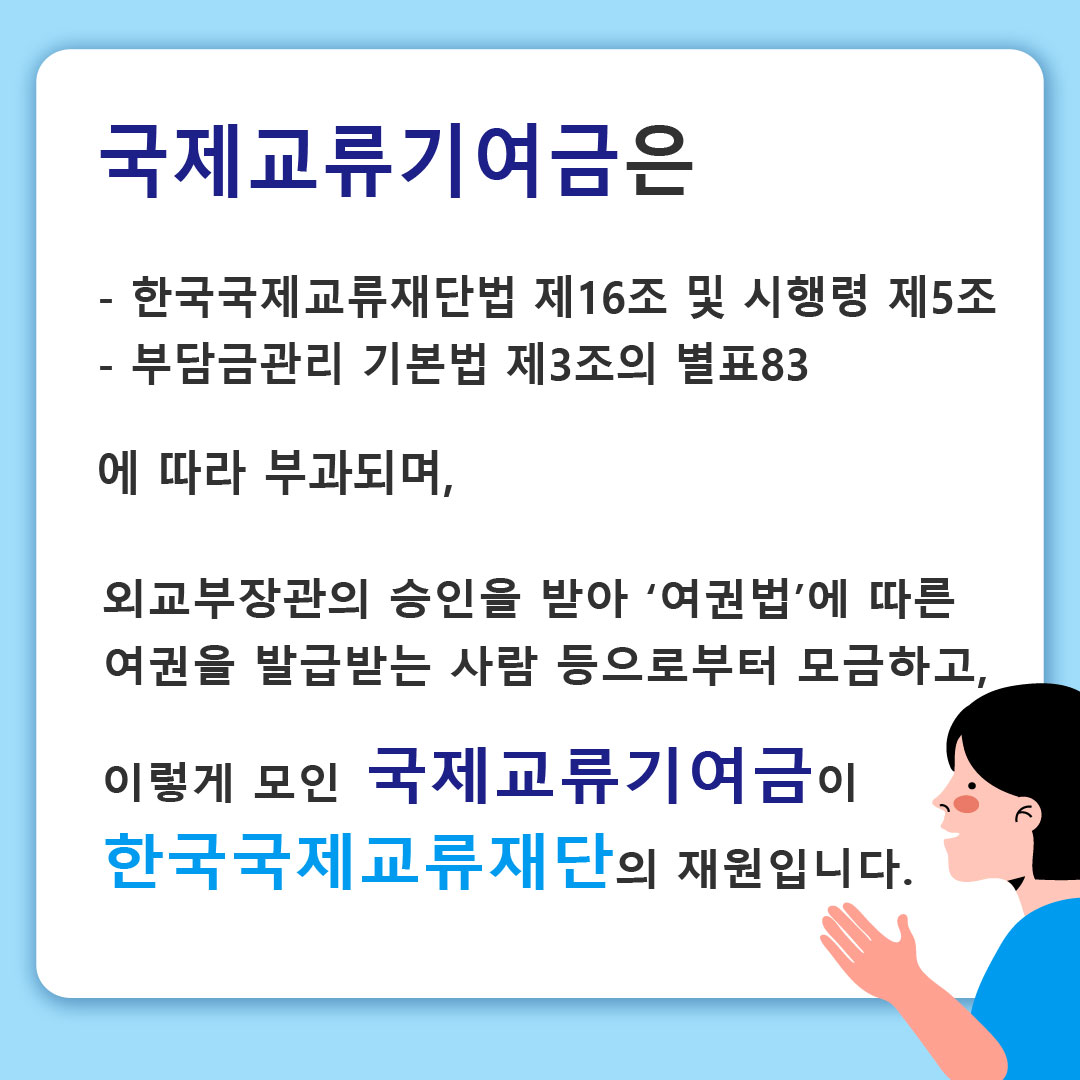 국제교류기여금은

- 한국국제교류재단법 제16조 및 시행령 제5조
- 부담금관리 기본법 제3조의 별표83

에 따라 부과되며,

외교부장관의 승인을 받아 ‘여권법’에 따른 여권을 발급받는 사람 등으로부터 모금하고,

이렇게 모인 국제교류기여금이 한국국제교류재단의 재원입니다.